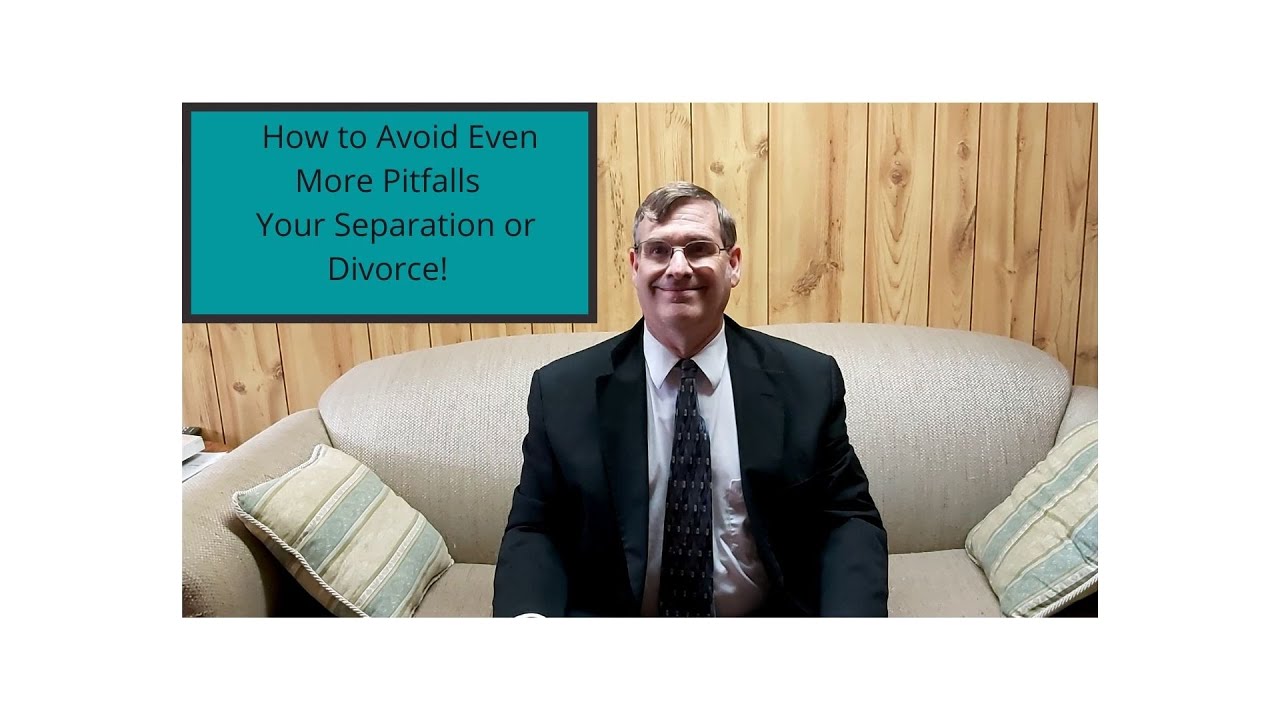 How to Avoid Even More Pitfalls Your Separation or Divorce!